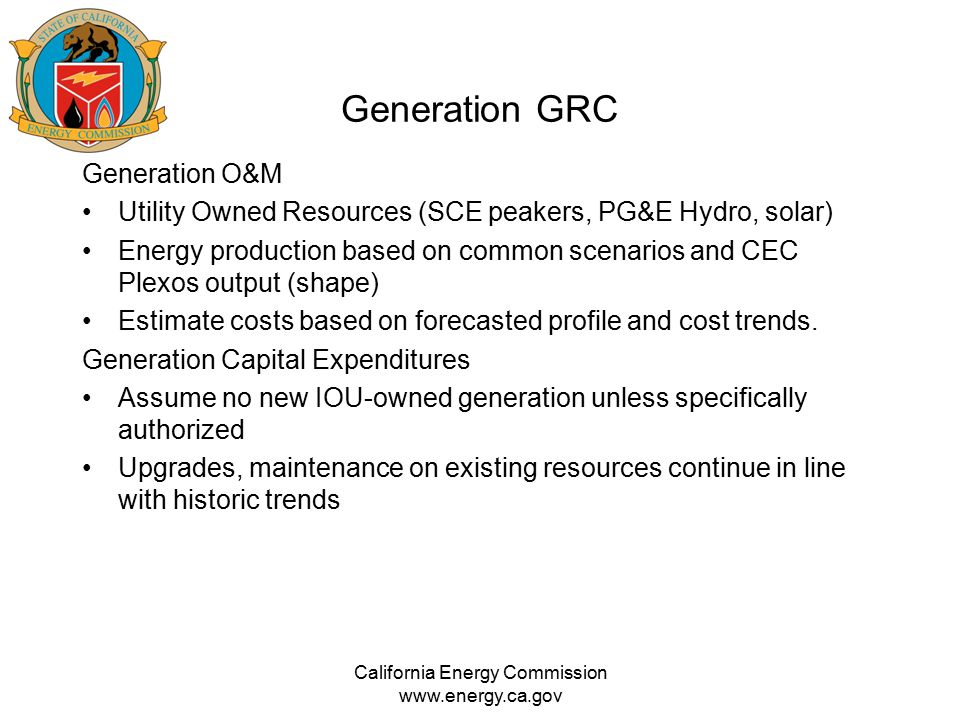 STATE OF CALIFORNIA
ENERGY COMMISSION

Generation GRC

Generation O&M

• Utility Owned Resources (SCE peakers, PG&E Hydro, solar)

• Energy production based on common scenarios and CEC Plexos output (shape)

• Estimate costs based on forecasted profile and cost trends.

Generation Capital Expenditures

• Assume no new IOU-owned generation unless specifically authorized

• Upgrades, maintenance on existing resources continue in line with historic trends

California Energy Commission
www.energy.ca.gov